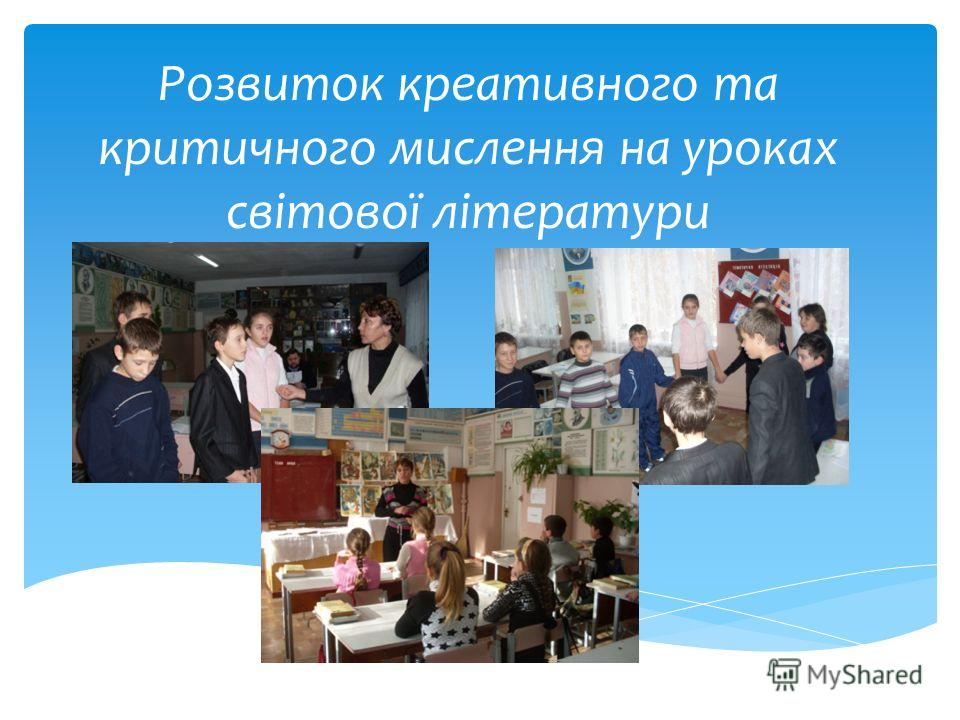 Розвиток креативного та критичного мислення на уроках світової літератури

MyShared